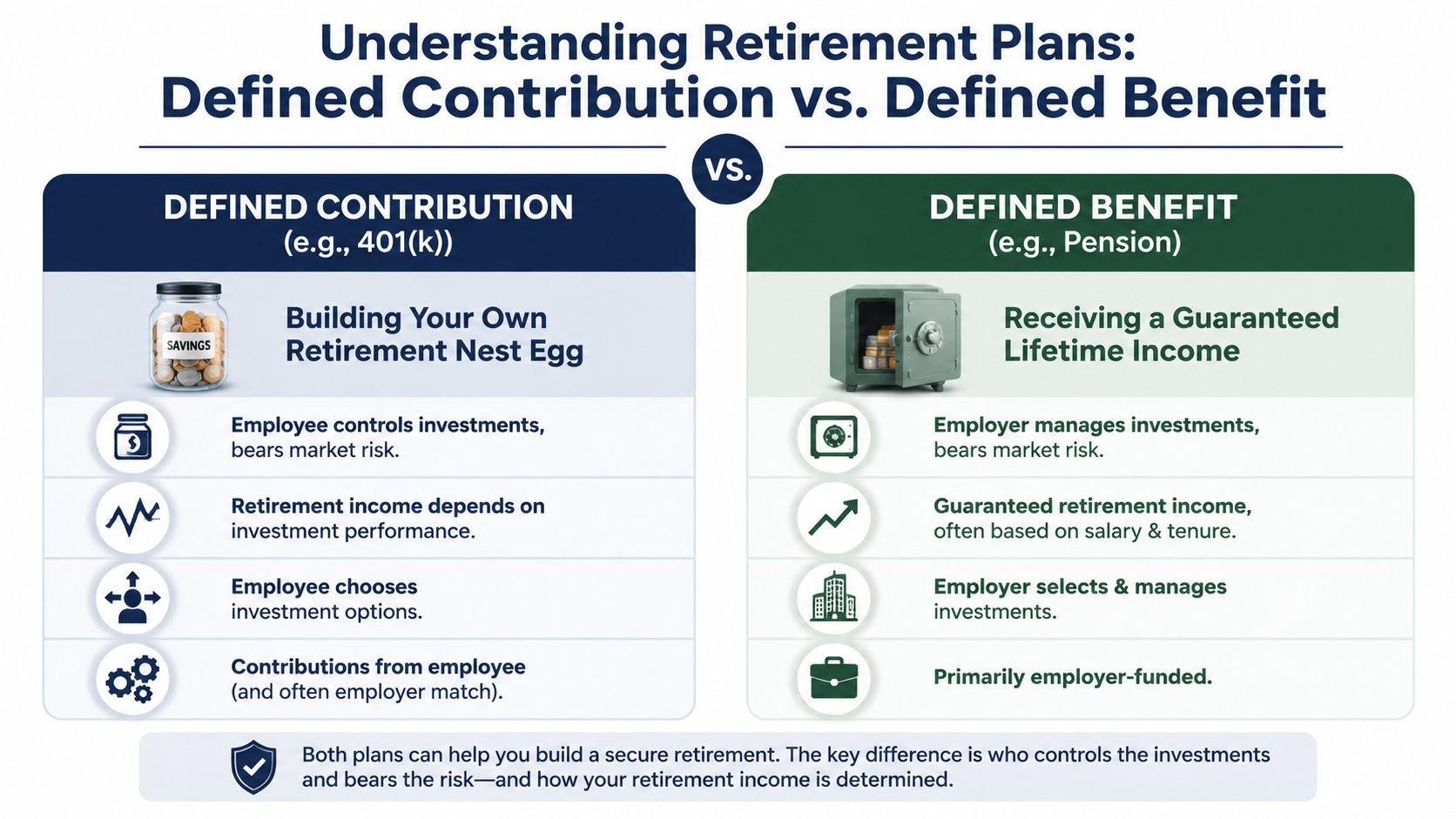 Understanding Retirement Plans:
Defined Contribution vs. Defined Benefit

VS.

DEFINED CONTRIBUTION
(e.g., 401(k))

SAVINGS

Building Your Own Retirement Nest Egg

Employee controls investments, bears market risk.

Retirement income depends on investment performance.

Employee chooses investment options.

Contributions from employee (and often employer match).

DEFINED BENEFIT
(e.g., Pension)

Receiving a Guaranteed Lifetime Income

Employer manages investments, bears market risk.

Guaranteed retirement income, often based on salary & tenure.

Employer selects & manages investments.

Primarily employer-funded.

Both plans can help you build a secure retirement. The key difference is who controls the investments and bears the risk—and how your retirement income is determined.